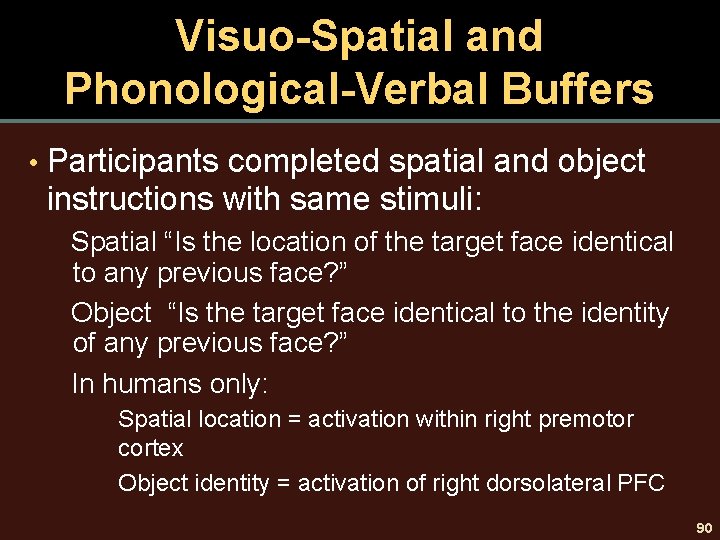 Visuo-Spatial and Phonological-Verbal Buffers

• Participants completed spatial and object instructions with same stimuli:

Spatial “Is the location of the target face identical to any previous face?”

Object “Is the target face identical to the identity of any previous face?”

In humans only:

Spatial location = activation within right premotor cortex

Object identity = activation of right dorsolateral PFC

90